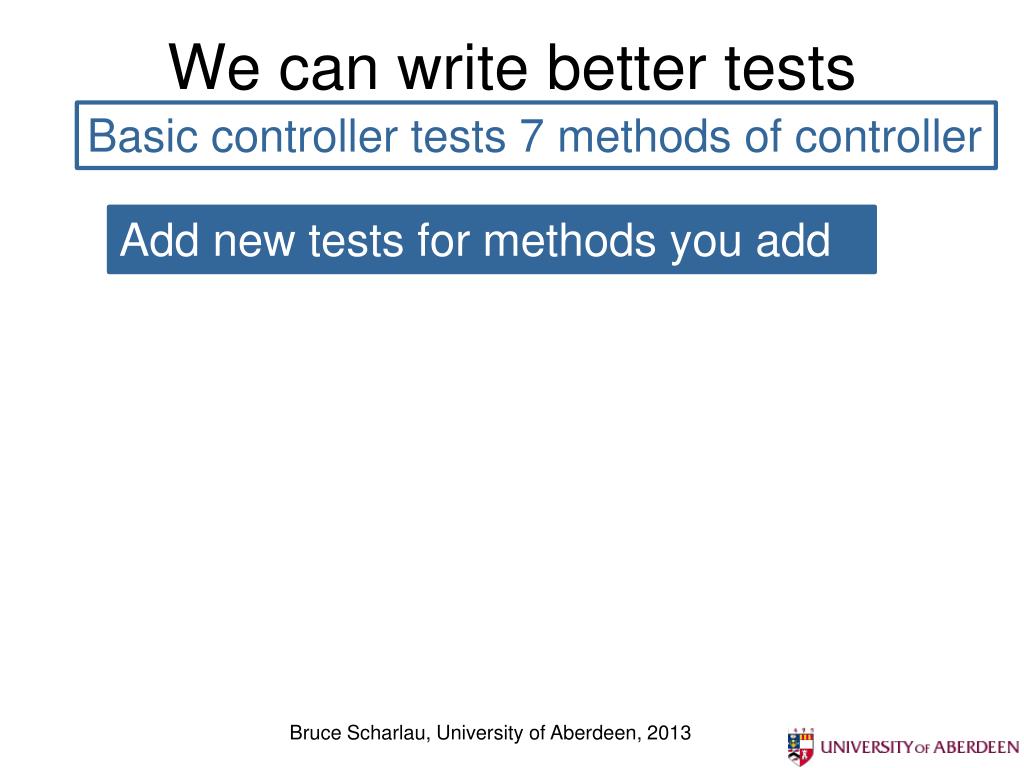 We can write better tests

Basic controller tests 7 methods of controller

Add new tests for methods you add

Bruce Scharlau, University of Aberdeen, 2013

UNIVERSITY OF ABERDEEN